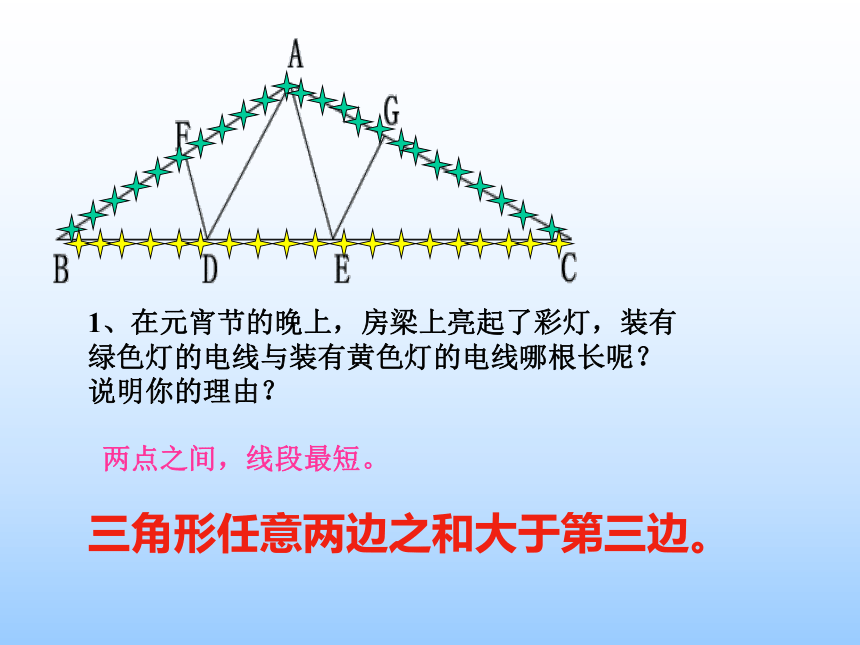 A
F
G
B
D
E
C

1、在元宵节的晚上，房梁上亮起了彩灯，装有绿色灯的电线与装有黄色灯的电线哪根长呢？说明你的理由？

两点之间，线段最短。

三角形任意两边之和大于第三边。